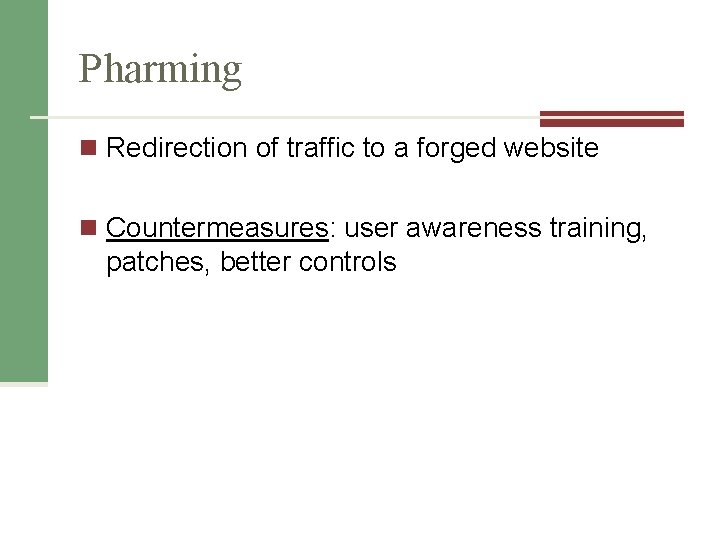 Pharming

Redirection of traffic to a forged website

Countermeasures: user awareness training, patches, better controls